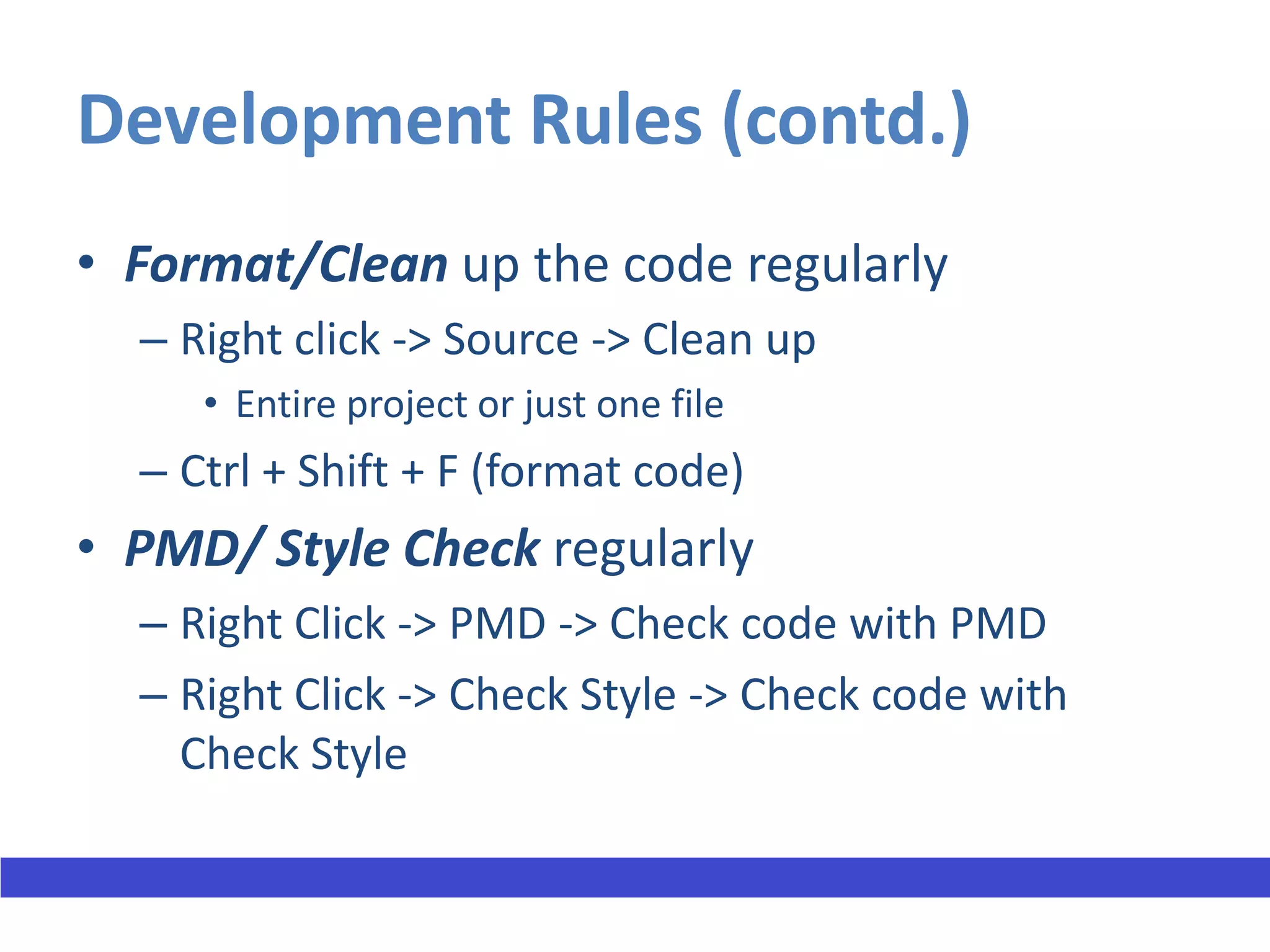 Development Rules (contd.)

• Format/Clean up the code regularly

– Right click -> Source -> Clean up

• Entire project or just one file

– Ctrl + Shift + F (format code)

• PMD/ Style Check regularly

– Right Click -> PMD -> Check code with PMD

– Right Click -> Check Style -> Check code with Check Style